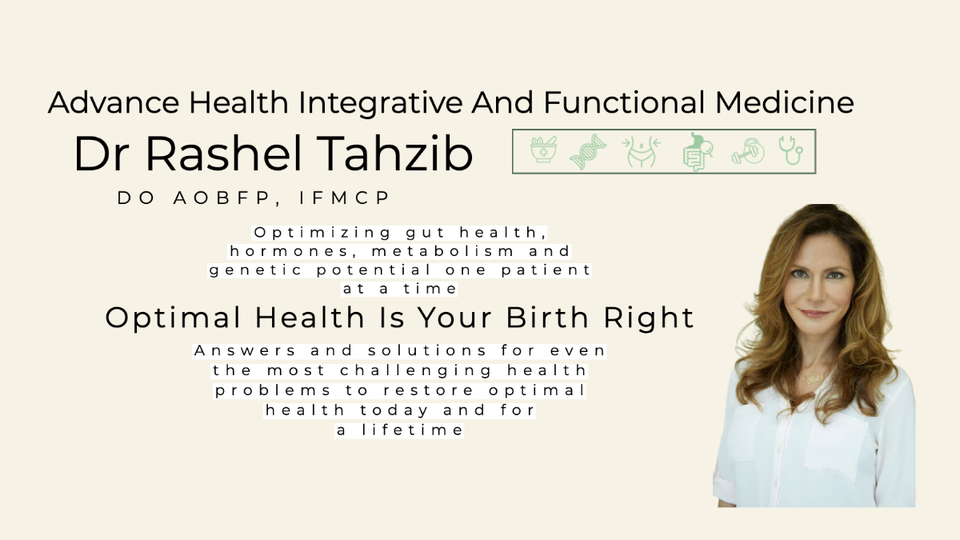 Advance Health Integrative And Functional Medicine

Dr Rashel Tahzib

DO AOBFP, IFMCP

Optimizing gut health, hormones, metabolism and genetic potential one patient at a time

Optimal Health Is Your Birth Right

Answers and solutions for even the most challenging health problems to restore optimal health today and for a lifetime